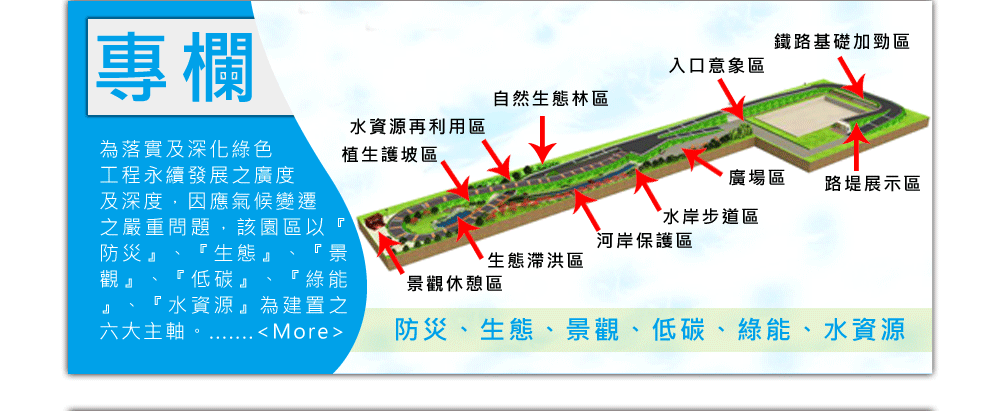 專欄

為落實及深化綠色工程永續發展之廣度及深度，因應氣候變遷之嚴重問題，該園區以『防災』、『生態』、『景觀』、『低碳』、『綠能』、『水資源』為建置之六大主軸。.......<More>

鐵路基礎加勁區
入口意象區
自然生態林區
水資源再利用區
植生護坡區
廣場區
路堤展示區
水岸步道區
河岸保護區
生態滯洪區
景觀休憩區

防災、生態、景觀、低碳、綠能、水資源